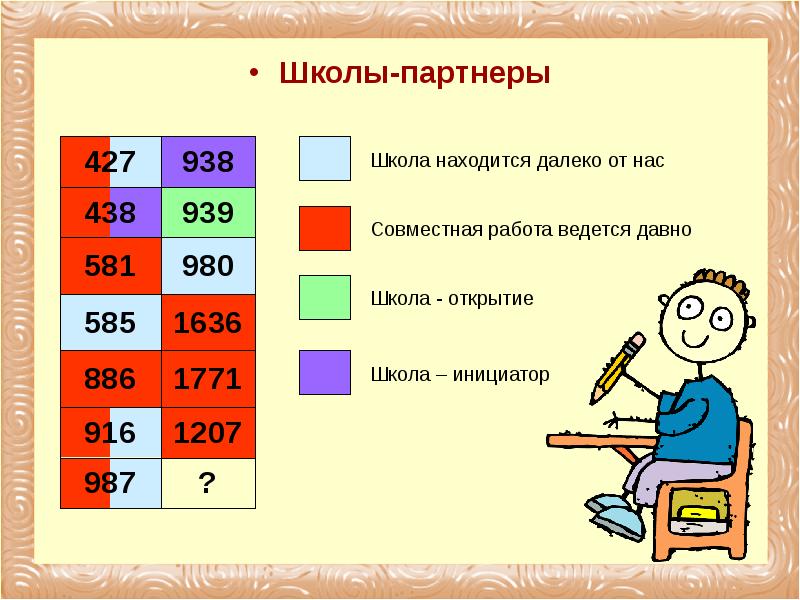 • Школы-партнеры

| 427 | 938 |
|---|---|
| 438 | 939 |
| 581 | 980 |
| 585 | 1636 |
| 886 | 1771 |
| 916 | 1207 |
| 987 | ? |

Школа находится далеко от нас

Совместная работа ведется давно

Школа - открытие

Школа – инициатор